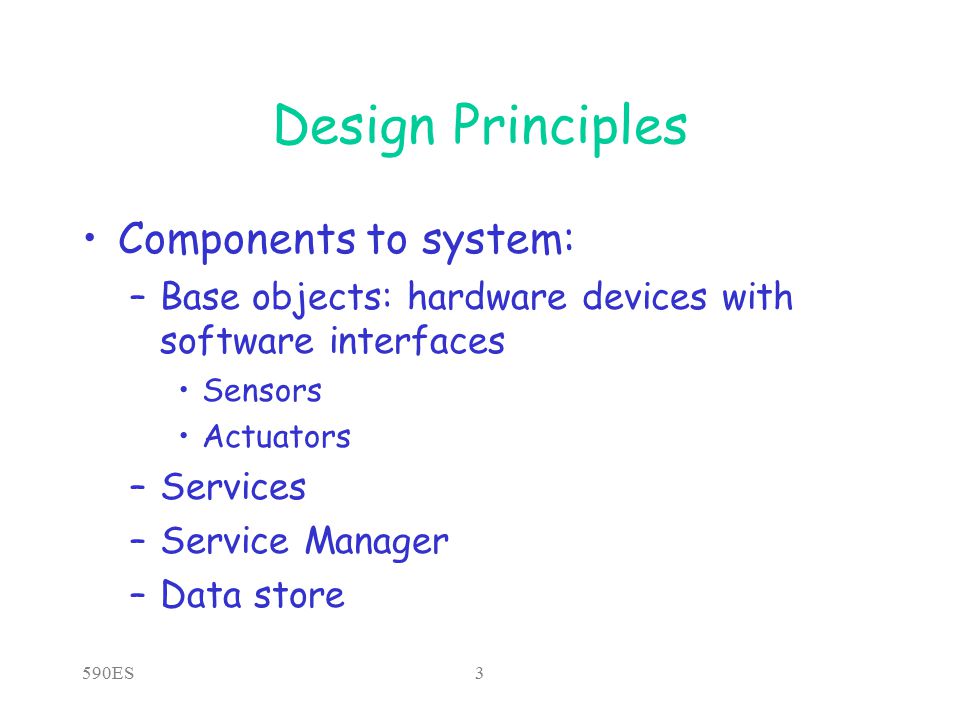 Design Principles

• Components to system:

– Base objects: hardware devices with software interfaces

• Sensors

• Actuators

– Services

– Service Manager

– Data store

590ES

3